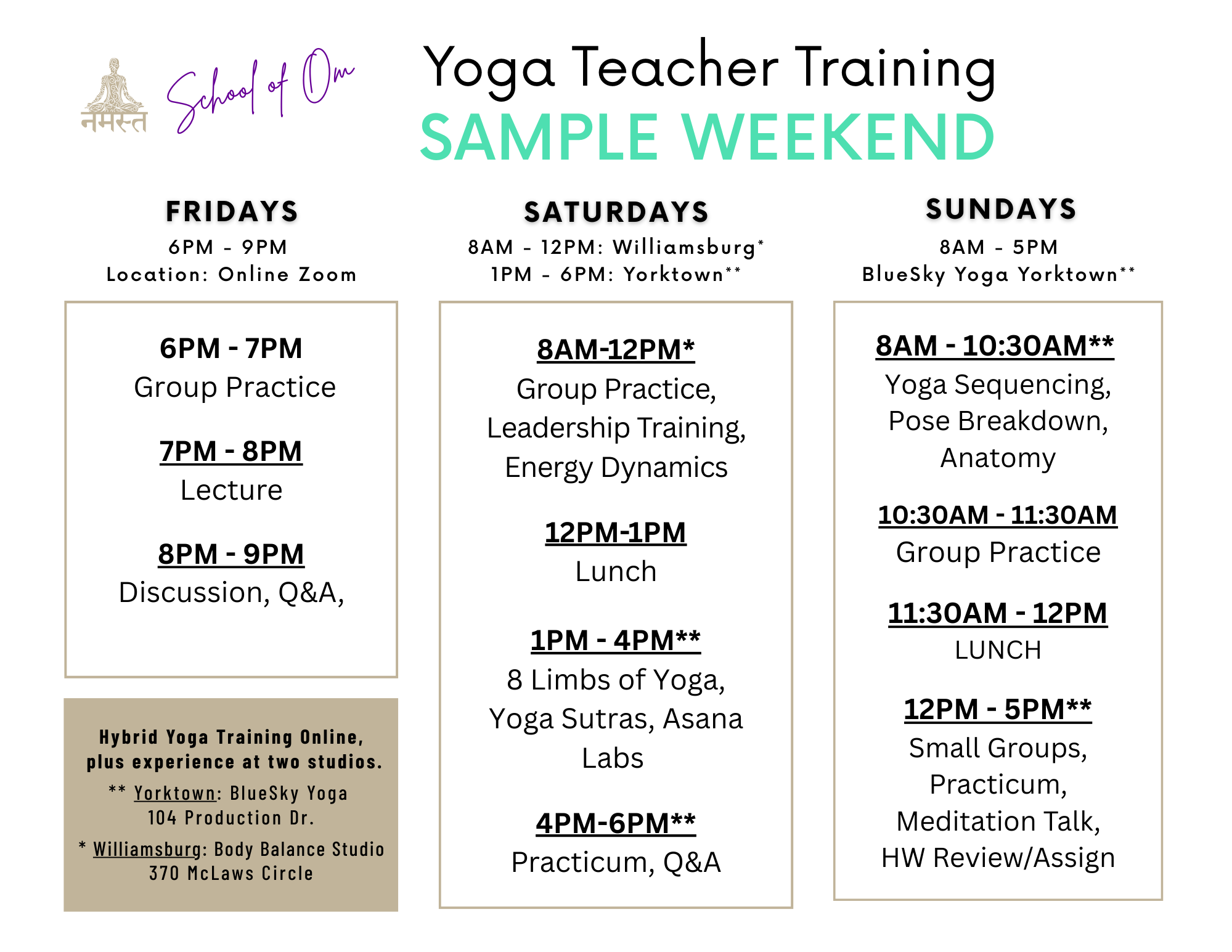 नमस्ते

School of Om

Yoga Teacher Training
SAMPLE WEEKEND

FRIDAYS
6PM - 9PM
Location: Online Zoom

6PM - 7PM
Group Practice

7PM - 8PM
Lecture

8PM - 9PM
Discussion, Q&A,

Hybrid Yoga Training Online, plus experience at two studios.

** Yorktown: BlueSky Yoga
104 Production Dr.

* Williamsburg: Body Balance Studio
370 McLaws Circle

SATURDAYS
8AM - 12PM: Williamsburg*
1PM - 6PM: Yorktown**

8AM-12PM*
Group Practice, Leadership Training, Energy Dynamics

12PM-1PM
Lunch

1PM - 4PM**
8 Limbs of Yoga, Yoga Sutras, Asana Labs

4PM-6PM**
Practicum, Q&A

SUNDAYS
8AM - 5PM
BlueSky Yoga Yorktown**

8AM - 10:30AM**
Yoga Sequencing, Pose Breakdown, Anatomy

10:30AM - 11:30AM
Group Practice

11:30AM - 12PM
LUNCH

12PM - 5PM**
Small Groups, Practicum, Meditation Talk, HW Review/Assign